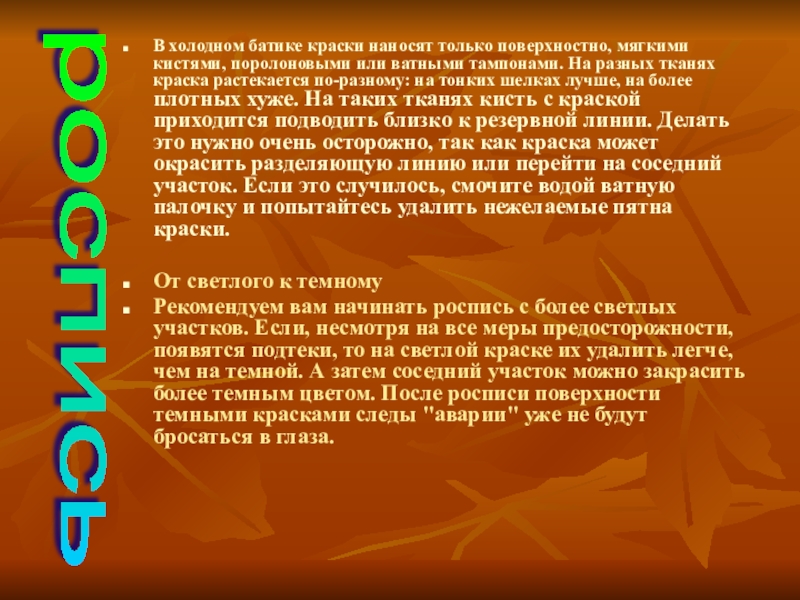 роспись

В холодном батике краски наносят только поверхностно, мягкими кистями, поролоновыми или ватными тампонами. На разных тканях краска растекается по-разному: на тонких шелках лучше, на более плотных хуже. На таких тканях кисть с краской приходится подводить близко к резервной линии. Делать это нужно очень осторожно, так как краска может окрасить разделяющую линию или перейти на соседний участок. Если это случилось, смочите водой ватную палочку и попытайтесь удалить нежелаемые пятна краски.

От светлого к темному

Рекомендуем вам начинать роспись с более светлых участков. Если, несмотря на все меры предосторожности, появятся подтеки, то на светлой краске их удалить легче, чем на темной. А затем соседний участок можно закрасить более темным цветом. После росписи поверхности темными красками следы "аварии" уже не будут бросаться в глаза.